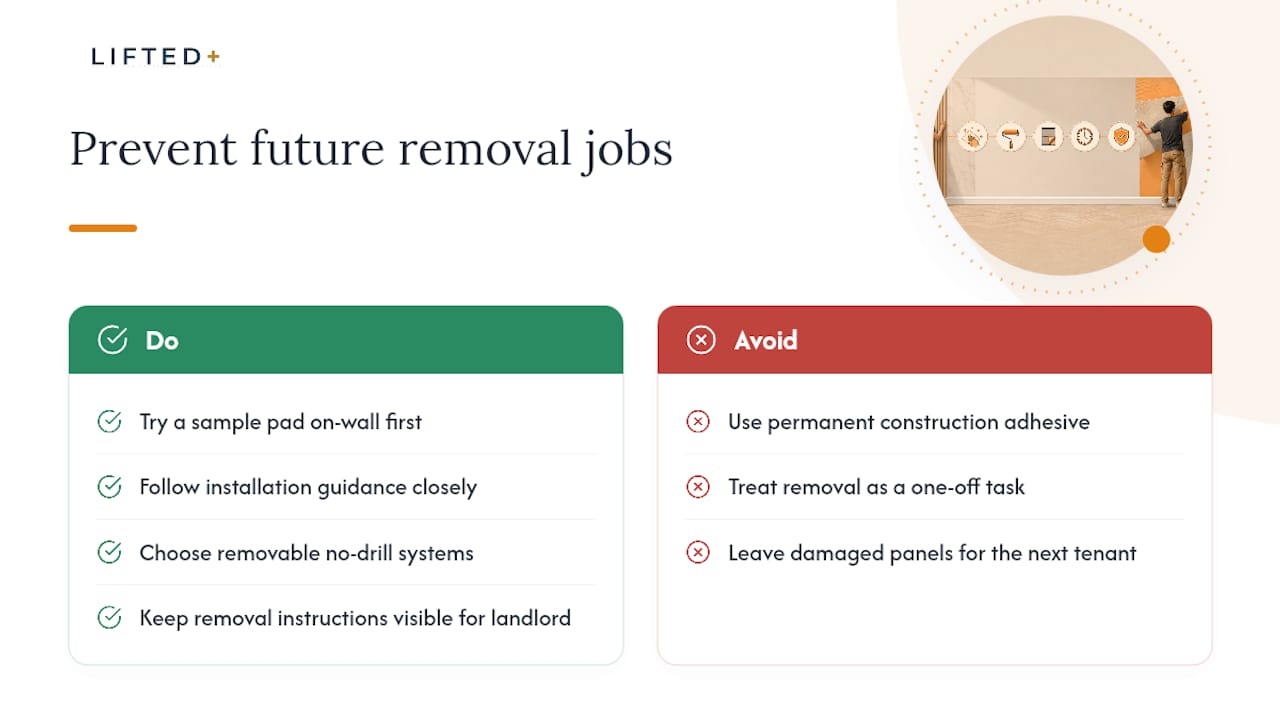 LIFTED+

Prevent future removal jobs

Do

Try a sample pad on-wall first

Follow installation guidance closely

Choose removable no-drill systems

Keep removal instructions visible for landlord

Avoid

Use permanent construction adhesive

Treat removal as a one-off task

Leave damaged panels for the next tenant